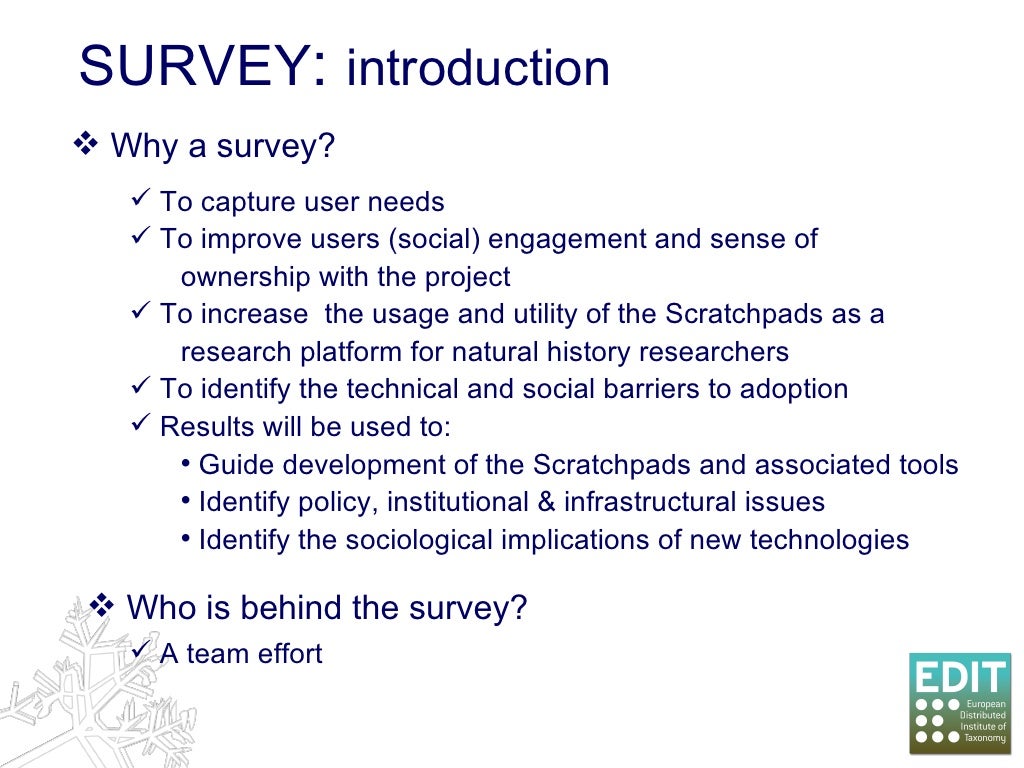 SURVEY: introduction

❖ Why a survey?

✓ To capture user needs
✓ To improve users (social) engagement and sense of ownership with the project
✓ To increase the usage and utility of the Scratchpads as a research platform for natural history researchers
✓ To identify the technical and social barriers to adoption
✓ Results will be used to:
• Guide development of the Scratchpads and associated tools
• Identify policy, institutional & infrastructural issues
• Identify the sociological implications of new technologies

❖ Who is behind the survey?

✓ A team effort

EDIT
European Distributed Institute of Taxonomy